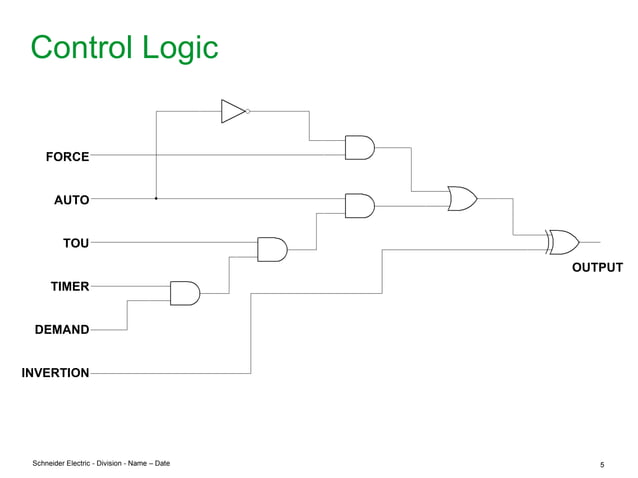 Control Logic

FORCE

AUTO

TOU

TIMER

DEMAND

INVERTION

OUTPUT

Schneider Electric - Division - Name – Date

5